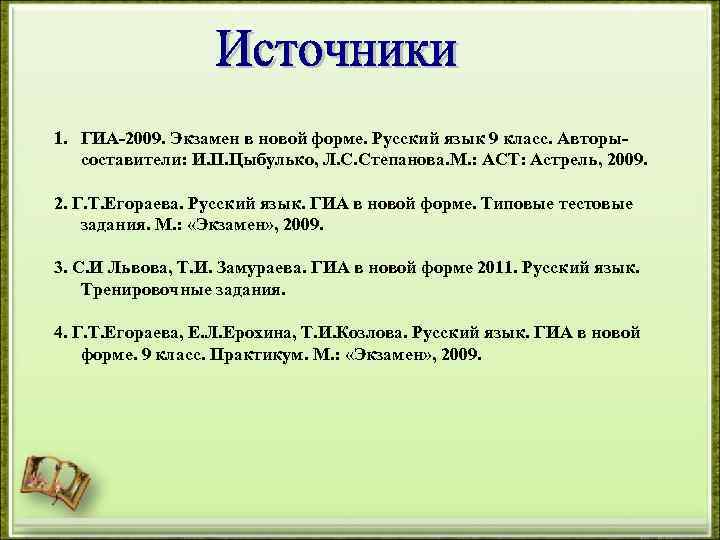 Источники

1. ГИА-2009. Экзамен в новой форме. Русский язык 9 класс. Авторы-составители: И.П.Цыбулько, Л.С.Степанова.М.: АСТ: Астрель, 2009.

2. Г.Т.Егораева. Русский язык. ГИА в новой форме. Типовые тестовые задания. М.: «Экзамен», 2009.

3. С.И Львова, Т.И. Замураева. ГИА в новой форме 2011. Русский язык. Тренировочные задания.

4. Г.Т.Егораева, Е.Л.Ерохина, Т.И.Козлова. Русский язык. ГИА в новой форме. 9 класс. Практикум. М.: «Экзамен», 2009.